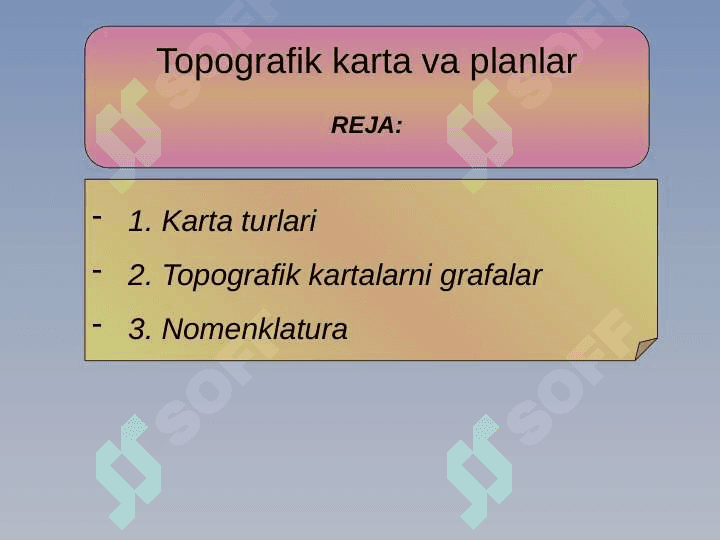 Topografik karta va planlar

REJA:

- 1. Karta turlari
- 2. Topografik kartalarni grafalar
- 3. Nomenklatura

SOFF SOFF SOFF SOFF